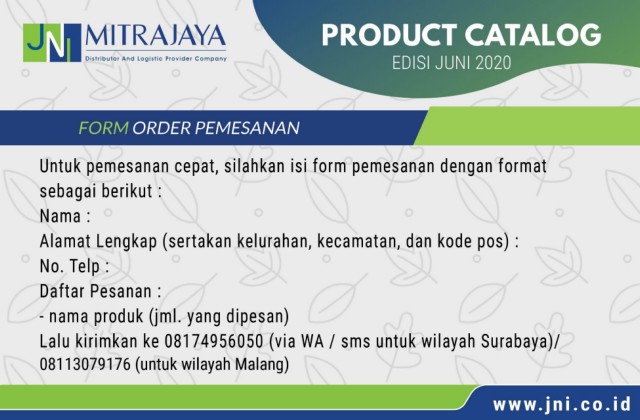 JNI MITRAJAYA
Distributor And Logistic Provider Company

PRODUCT CATALOG
EDISI JUNI 2020

FORM ORDER PEMESANAN

Untuk pemesanan cepat, silahkan isi form pemesanan dengan format sebagai berikut :
Nama :
Alamat Lengkap (sertakan kelurahan, kecamatan, dan kode pos) :
No. Telp :
Daftar Pesanan :
- nama produk (jml. yang dipesan)
Lalu kirimkan ke 08174956050 (via WA / sms untuk wilayah Surabaya)/ 08113079176 (untuk wilayah Malang)

www.jni.co.id